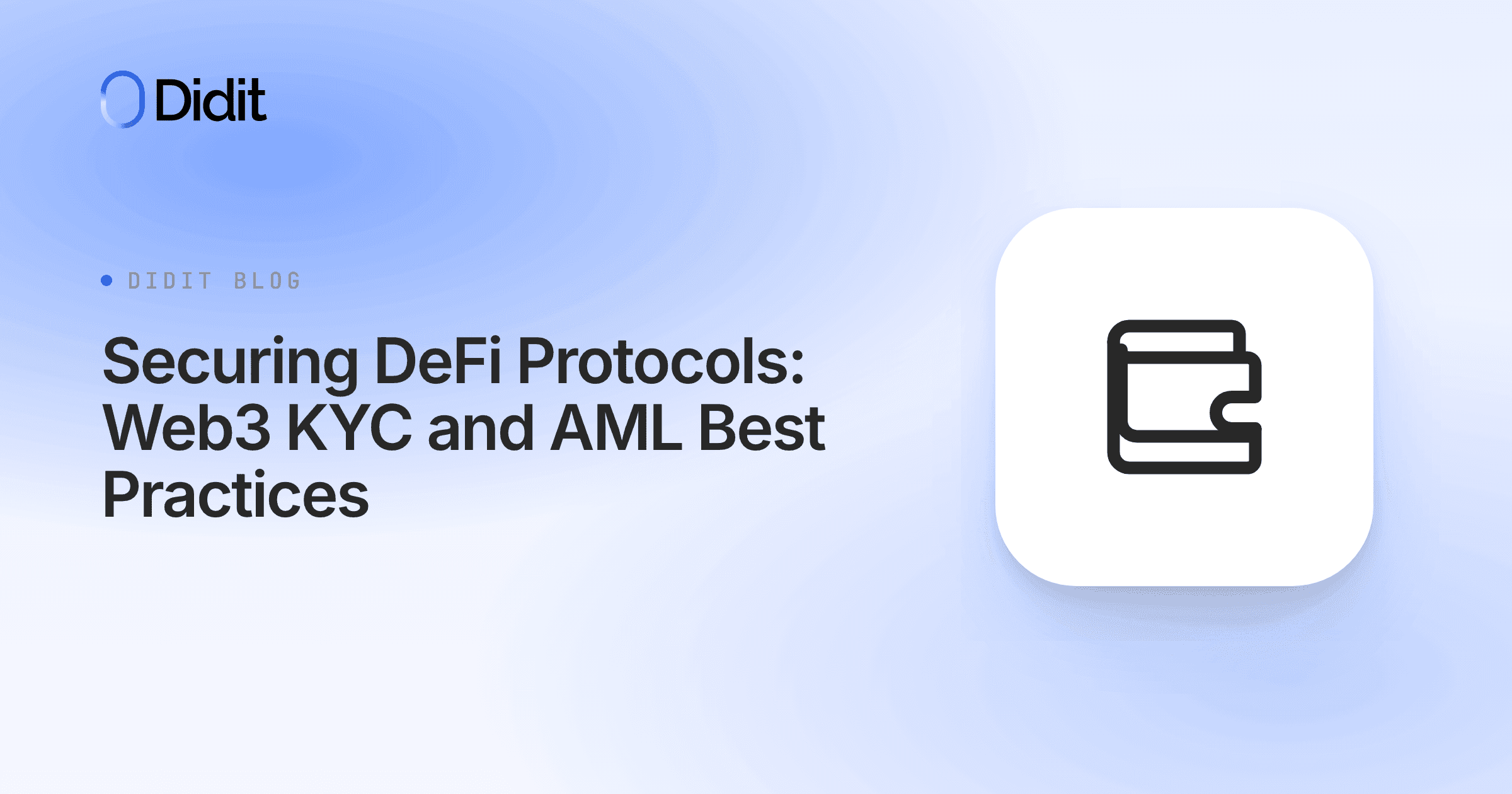 Didit

DIDIT BLOG

Securing DeFi Protocols: Web3 KYC and AML Best Practices